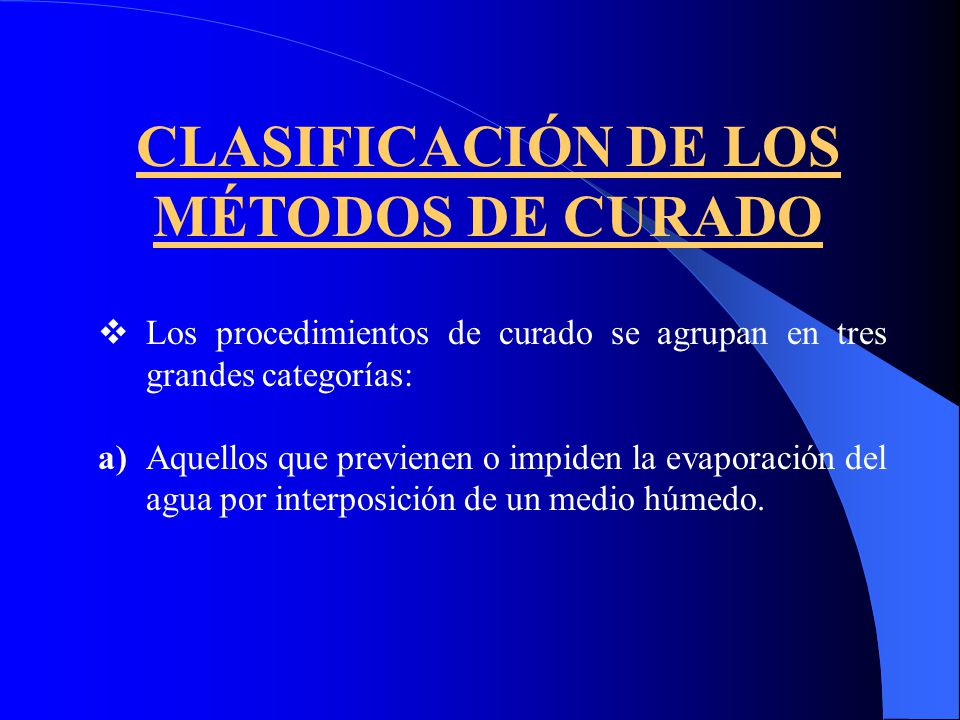 CLASIFICACIÓN DE LOS MÉTODOS DE CURADO

❖ Los procedimientos de curado se agrupan en tres grandes categorías:

a) Aquellos que previenen o impiden la evaporación del agua por interposición de un medio húmedo.